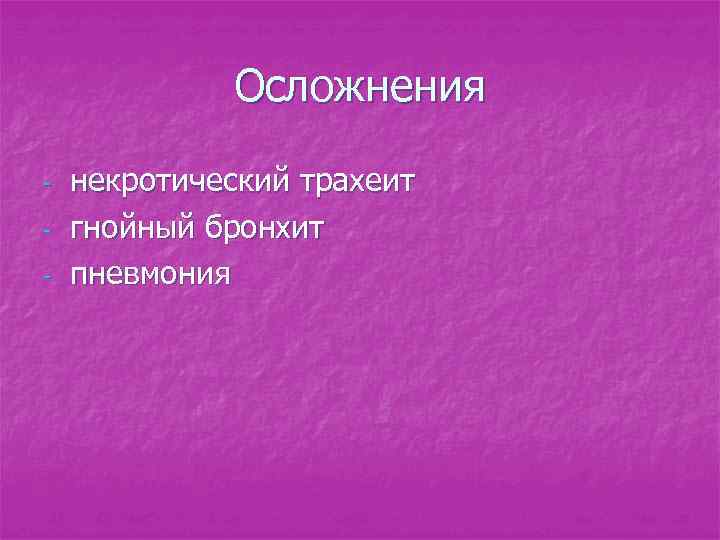 Осложнения

- некротический трахеит
- гнойный бронхит
- пневмония